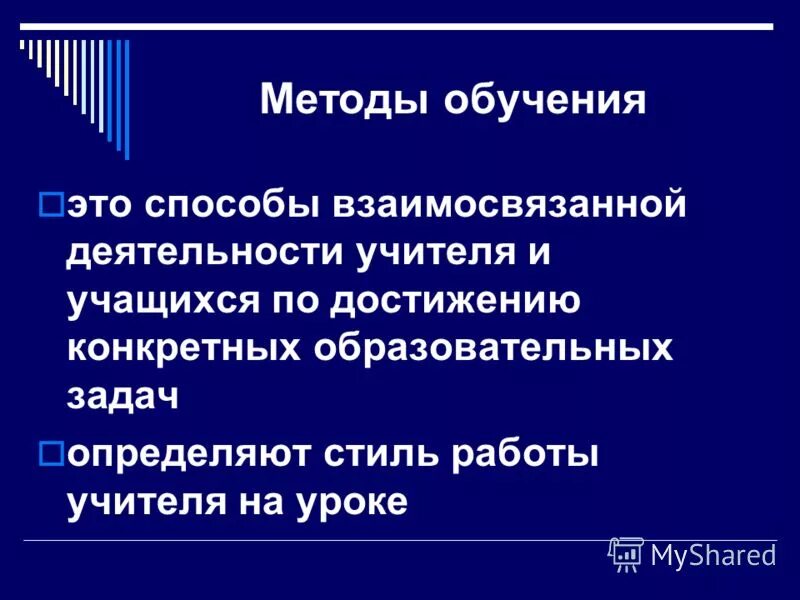 Методы обучения

это способы взаимосвязанной деятельности учителя и учащихся по достижению конкретных образовательных задач

определяют стиль работы учителя на уроке

MyShared